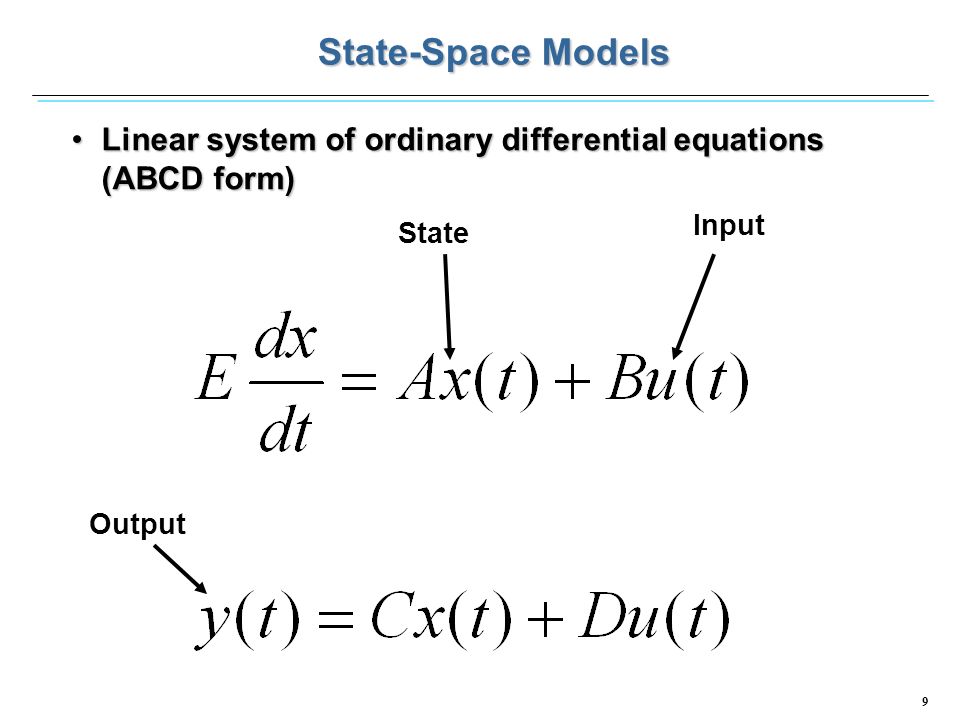 State-Space Models

• Linear system of ordinary differential equations (ABCD form)

State

Input

$E\frac{dx}{dt} = Ax(t) + Bu(t)$

Output

$y(t) = Cx(t) + Du(t)$

9